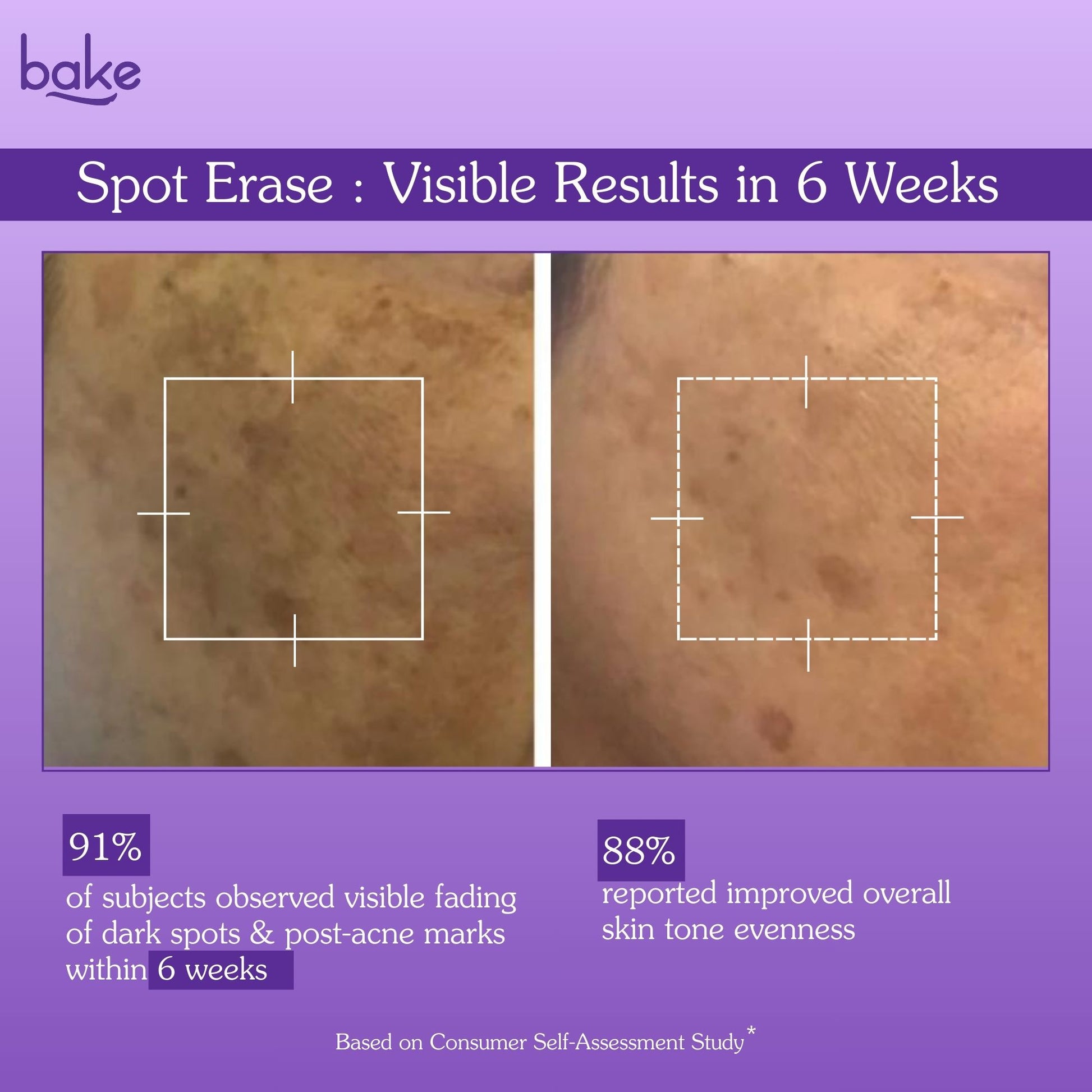 bake

Spot Erase : Visible Results in 6 Weeks

91%
of subjects observed visible fading of dark spots & post-acne marks within 6 weeks

88%
reported improved overall skin tone evenness

Based on Consumer Self-Assessment Study*